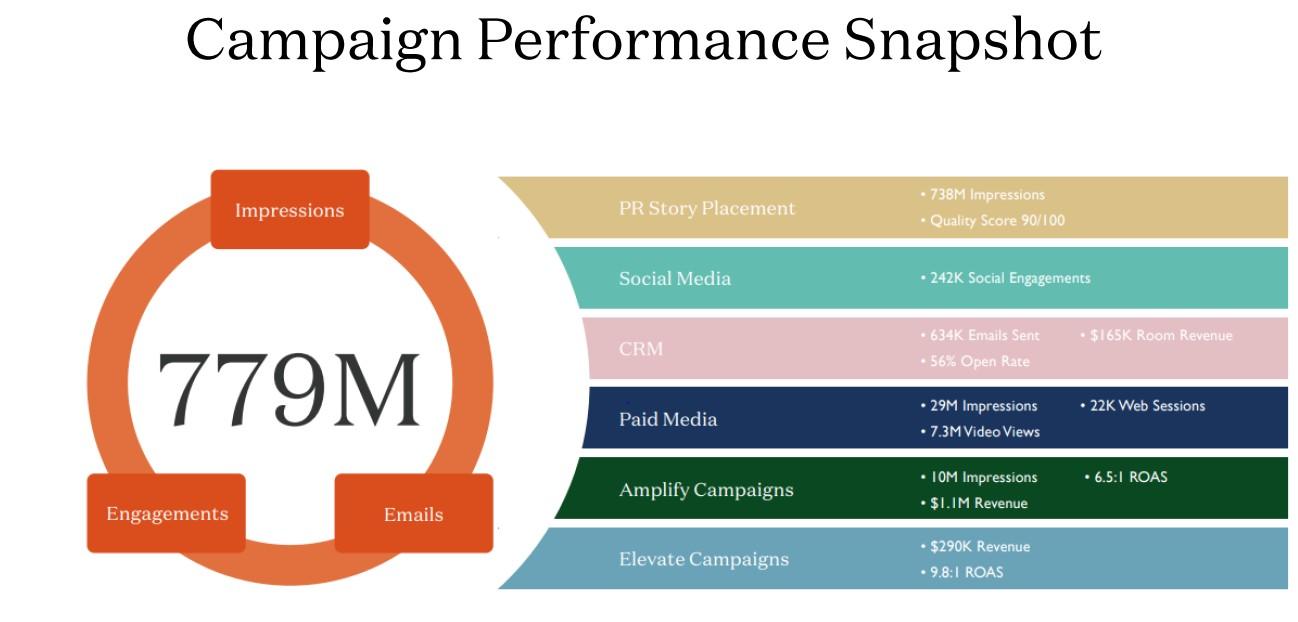 Campaign Performance Snapshot

Impressions

779M

Engagements

Emails

PR Story Placement
• 738M Impressions
• Quality Score 90/100

Social Media
• 242K Social Engagements

CRM
• 634K Emails Sent
• 56% Open Rate
• $165K Room Revenue

Paid Media
• 29M Impressions
• 7.3M Video Views
• 22K Web Sessions

Amplify Campaigns
• 10M Impressions
• $1.1M Revenue
• 6.5:1 ROAS

Elevate Campaigns
• $290K Revenue
• 9.8:1 ROAS